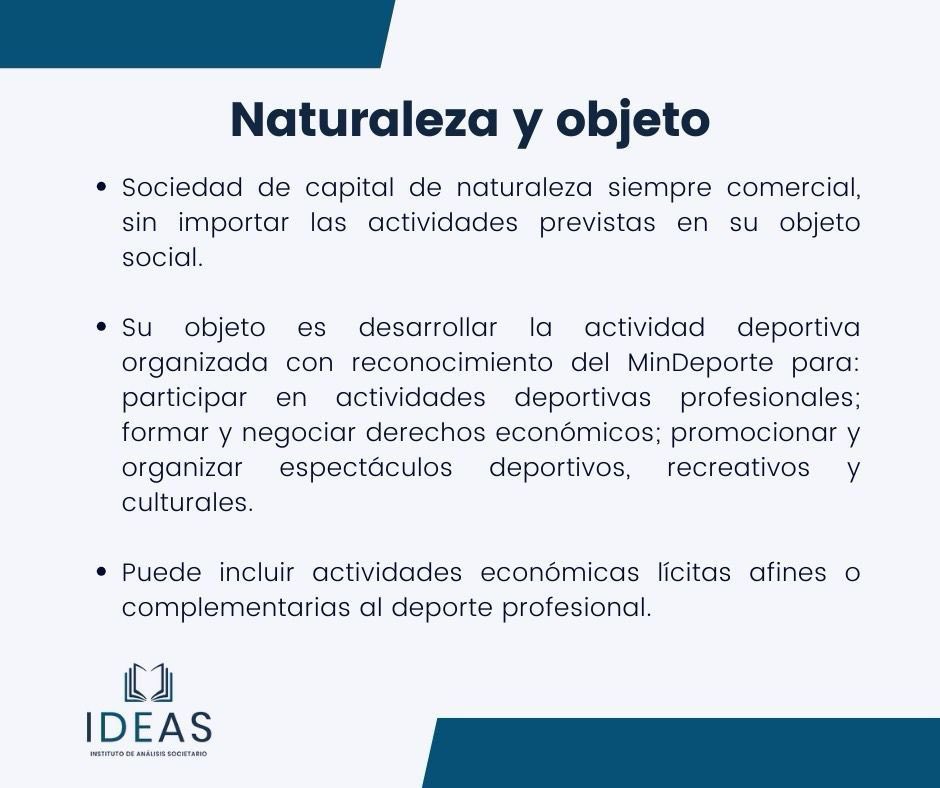 Naturaleza y objeto

• Sociedad de capital de naturaleza siempre comercial, sin importar las actividades previstas en su objeto social.

• Su objeto es desarrollar la actividad deportiva organizada con reconocimiento del MinDeporte para: participar en actividades deportivas profesionales; formar y negociar derechos económicos; promocionar y organizar espectáculos deportivos, recreativos y culturales.

• Puede incluir actividades económicas lícitas afines o complementarias al deporte profesional.

IDEAS
INSTITUTO DE ANÁLISIS SOCIETARIO